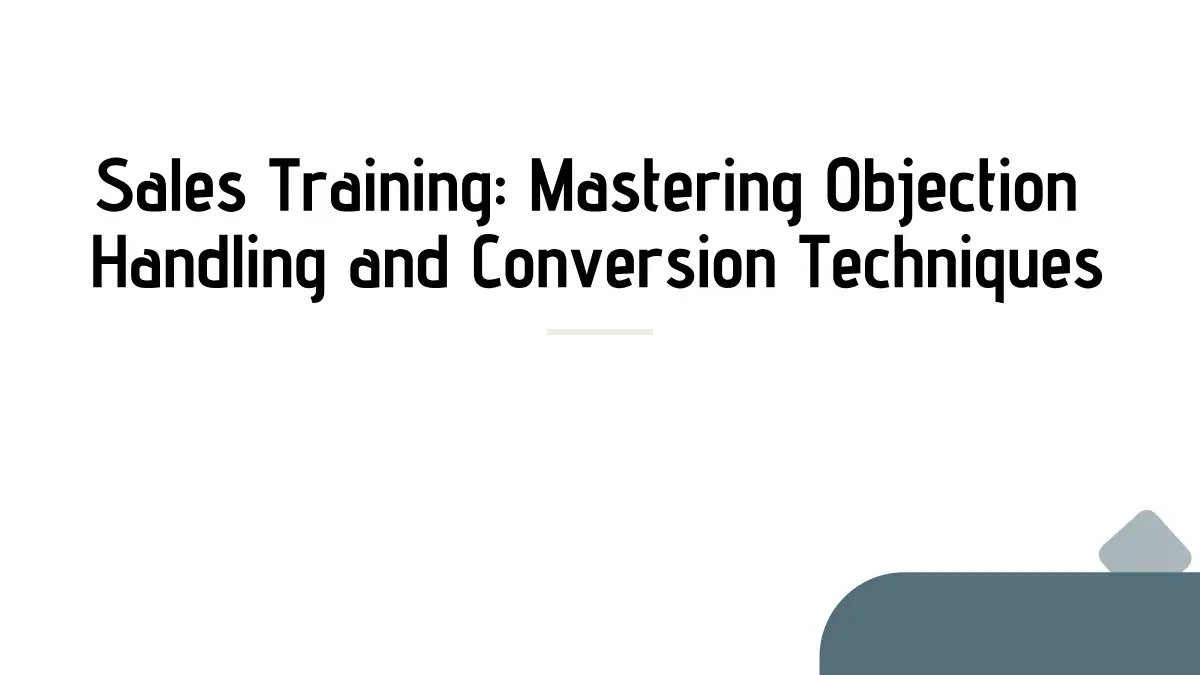 Sales Training: Mastering Objection Handling and Conversion Techniques